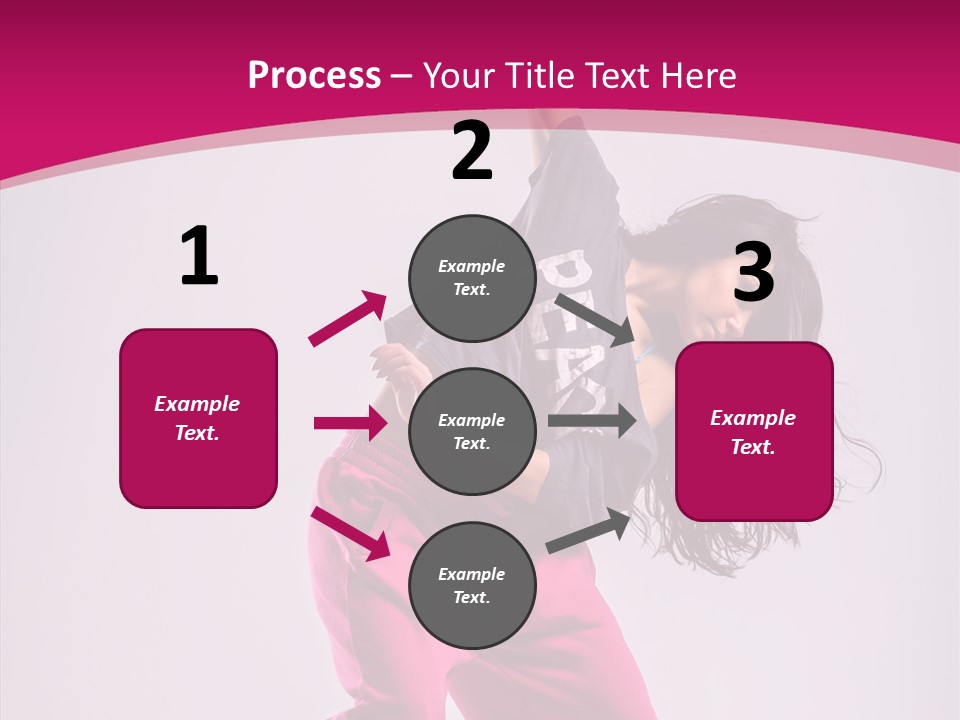 Process – Your Title Text Here

1

Example Text.

2

Example Text.

Example Text.

Example Text.

3

Example Text.